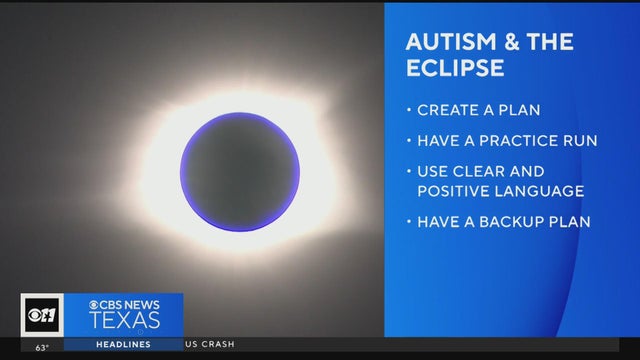 AUTISM & THE ECLIPSE

• CREATE A PLAN
• HAVE A PRACTICE RUN
• USE CLEAR AND POSITIVE LANGUAGE
• HAVE A BACKUP PLAN

CBS NEWS TEXAS

63°
HEADLINES
US CRASH